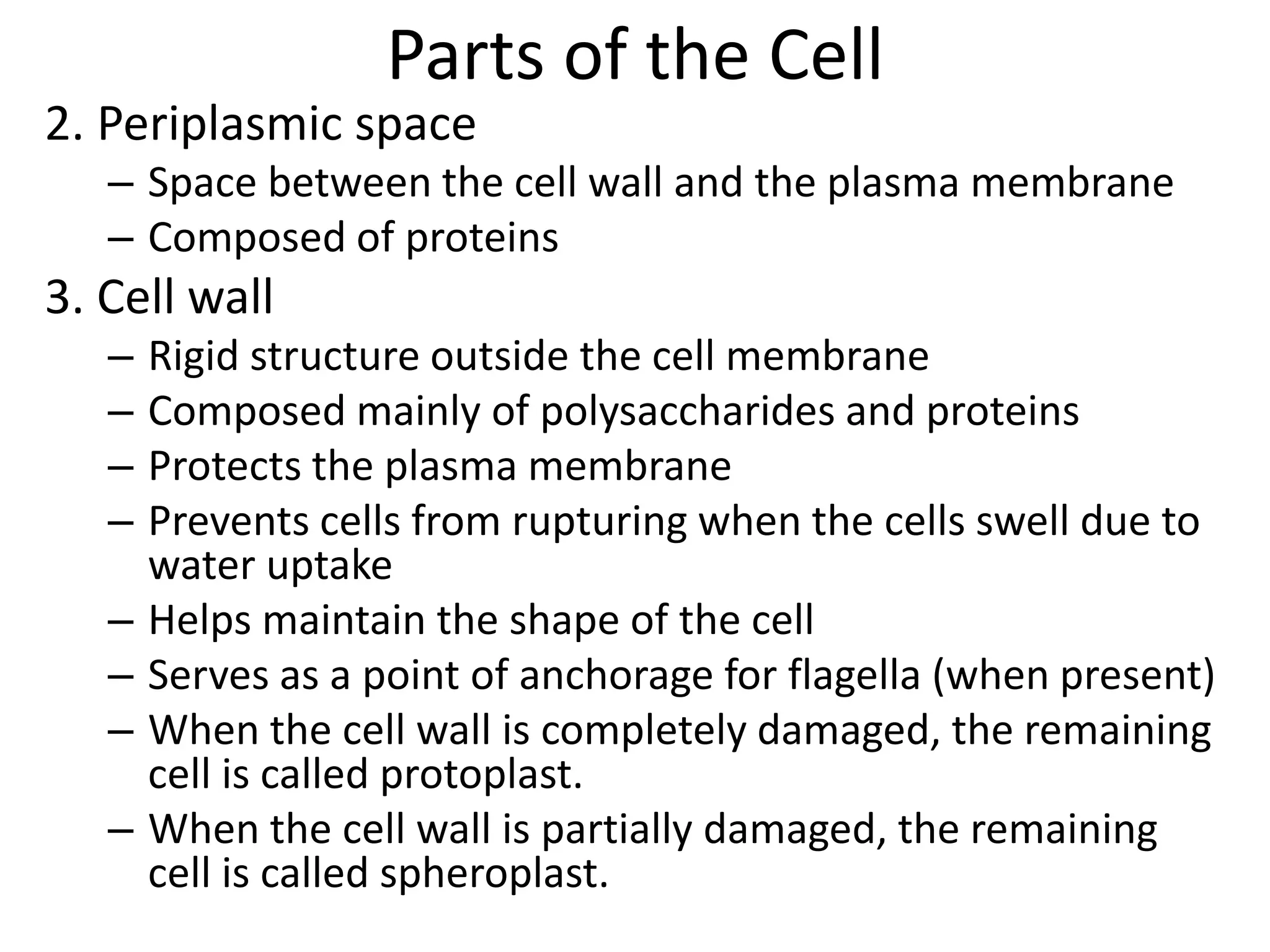 Parts of the Cell

2. Periplasmic space

– Space between the cell wall and the plasma membrane
– Composed of proteins

3. Cell wall

– Rigid structure outside the cell membrane
– Composed mainly of polysaccharides and proteins
– Protects the plasma membrane
– Prevents cells from rupturing when the cells swell due to water uptake
– Helps maintain the shape of the cell
– Serves as a point of anchorage for flagella (when present)
– When the cell wall is completely damaged, the remaining cell is called protoplast.
– When the cell wall is partially damaged, the remaining cell is called spheroplast.